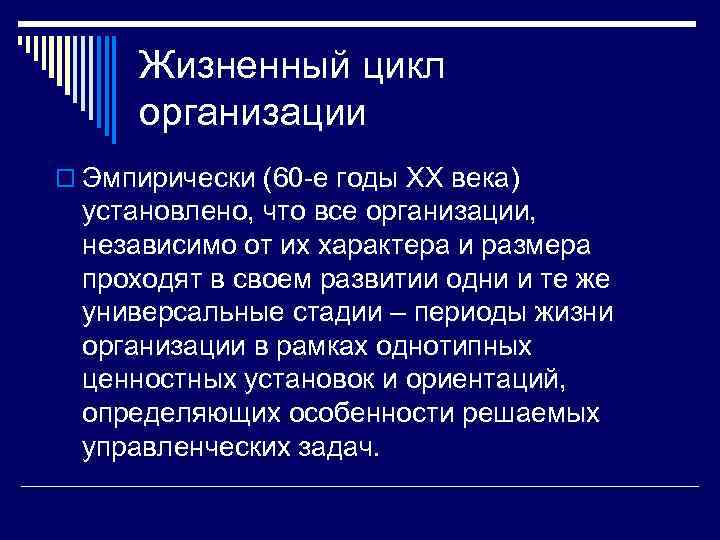 Жизненный цикл организации

Эмпирически (60-е годы XX века) установлено, что все организации, независимо от их характера и размера проходят в своем развитии одни и те же универсальные стадии – периоды жизни организации в рамках однотипных ценностных установок и ориентаций, определяющих особенности решаемых управленческих задач.